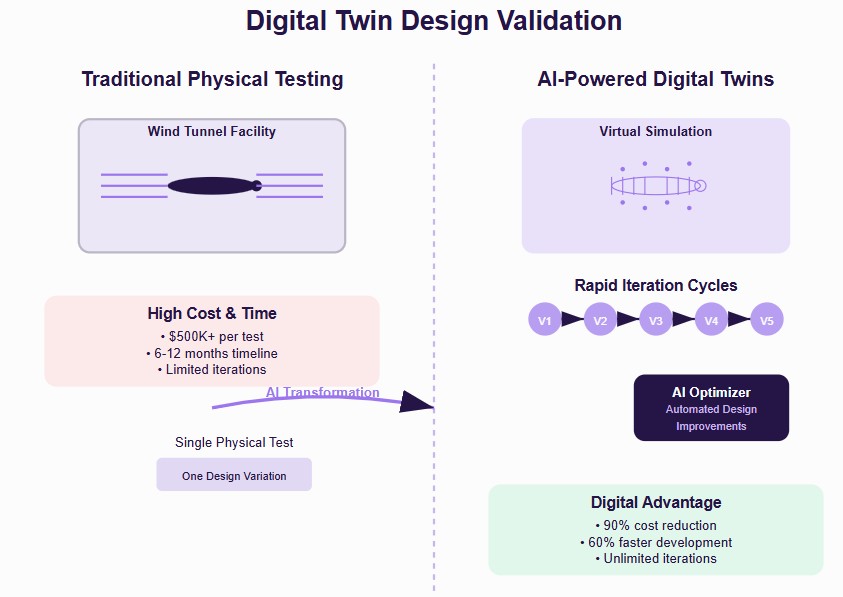 Digital Twin Design Validation

Traditional Physical Testing

Wind Tunnel Facility

High Cost & Time
• \$500K+ per test
• 6-12 months timeline
• Limited iterations

AI Transformation

Single Physical Test

One Design Variation

AI-Powered Digital Twins

Virtual Simulation

Rapid Iteration Cycles

V1 V2 V3 V4 V5

AI Optimizer
Automated Design Improvements

Digital Advantage
• 90% cost reduction
• 60% faster development
• Unlimited iterations